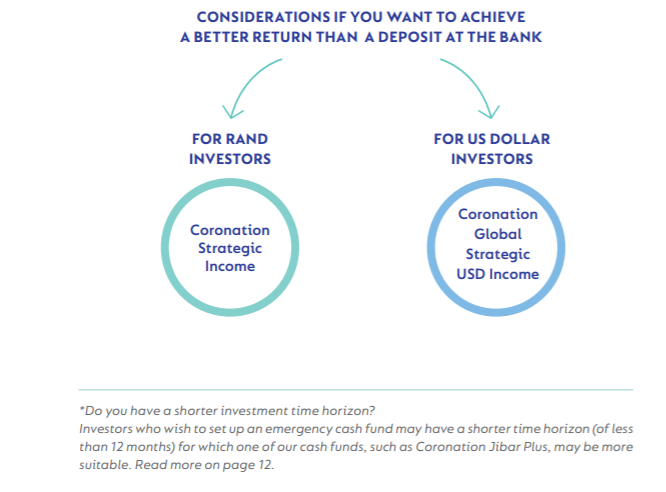 CONSIDERATIONS IF YOU WANT TO ACHIEVE A BETTER RETURN THAN A DEPOSIT AT THE BANK

FOR RAND INVESTORS

Coronation Strategic Income

FOR US DOLLAR INVESTORS

Coronation Global Strategic USD Income

*Do you have a shorter investment time horizon?
Investors who wish to set up an emergency cash fund may have a shorter time horizon (of less than 12 months) for which one of our cash funds, such as Coronation Jibar Plus, may be more suitable. Read more on page 12.